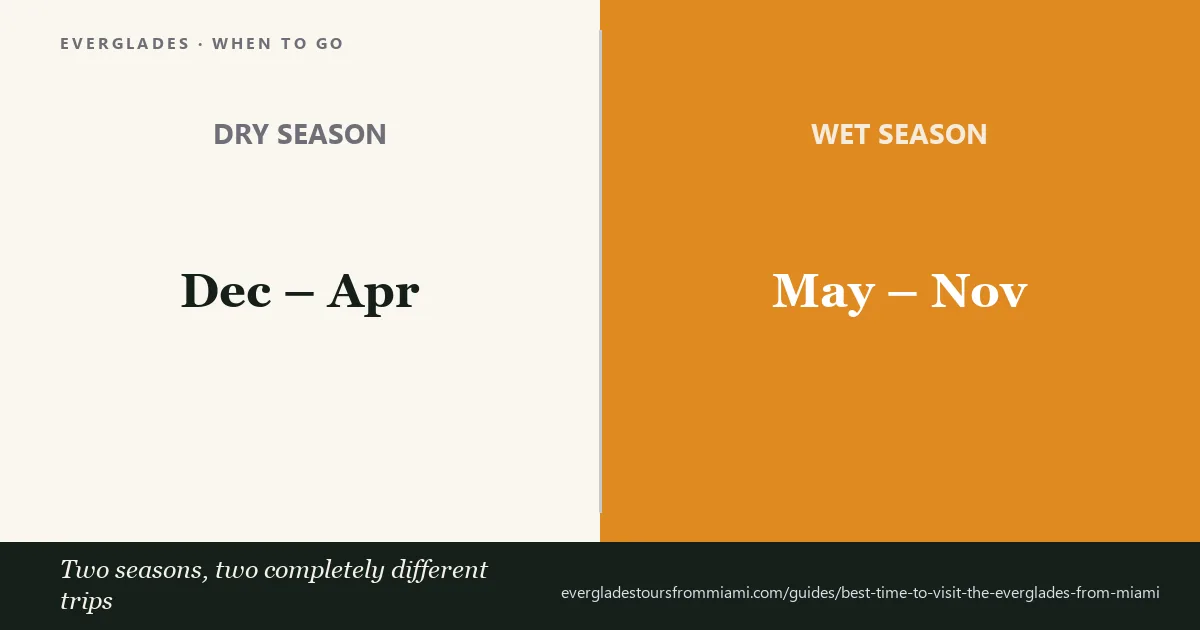 EVERGLADES · WHEN TO GO

DRY SEASON

Dec – Apr

WET SEASON

May – Nov

Two seasons, two completely different trips

evergladestoursfrommiami.com/guides/best-time-to-visit-the-everglades-from-miami